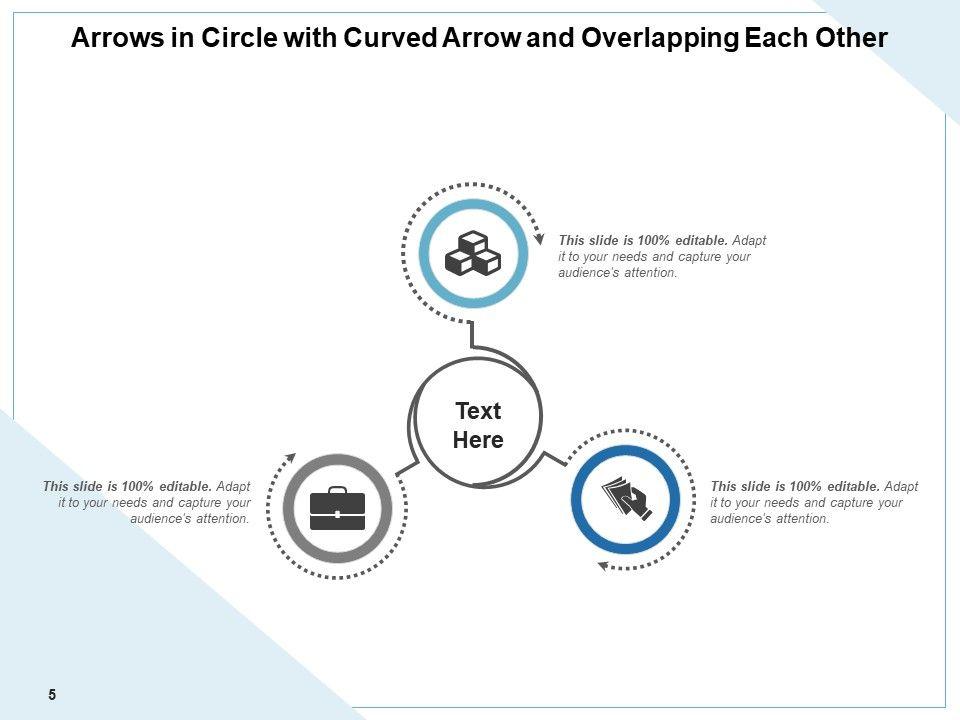 Arrows in Circle with Curved Arrow and Overlapping Each Other

This slide is 100% editable. Adapt it to your needs and capture your audience's attention.

Text Here

This slide is 100% editable. Adapt it to your needs and capture your audience's attention.

This slide is 100% editable. Adapt it to your needs and capture your audience's attention.

5